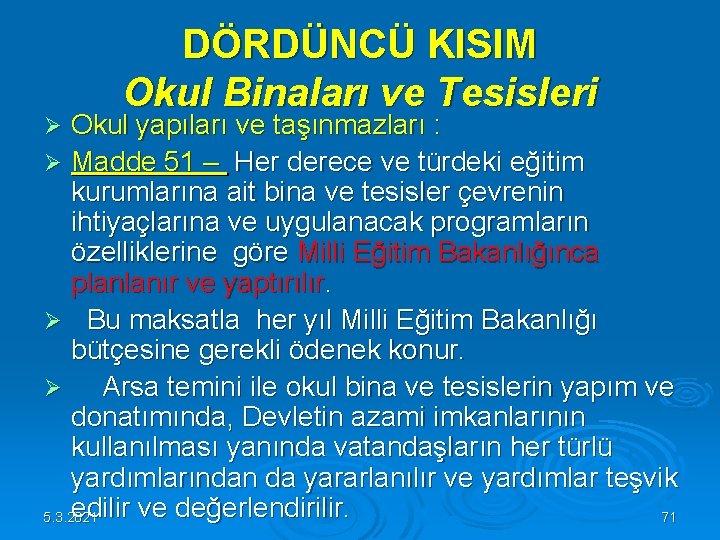 DÖRDÜNCÜ KISIM
Okul Binaları ve Tesisleri

➢ Okul yapıları ve taşınmazları :

➢ Madde 51 – Her derece ve türdeki eğitim kurumlarına ait bina ve tesisler çevrenin ihtiyaçlarına ve uygulanacak programların özelliklerine göre Milli Eğitim Bakanlığınca planlanır ve yaptırılır.

➢ Bu maksatla her yıl Milli Eğitim Bakanlığı bütçesine gerekli ödenek konur.

➢ Arsa temini ile okul bina ve tesislerin yapım ve donatımında, Devletin azami imkanlarının kullanılması yanında vatandaşların her türlü yardımlarından da yararlanılır ve yardımlar teşvik edilir ve değerlendirilir.

5.3.2021

71